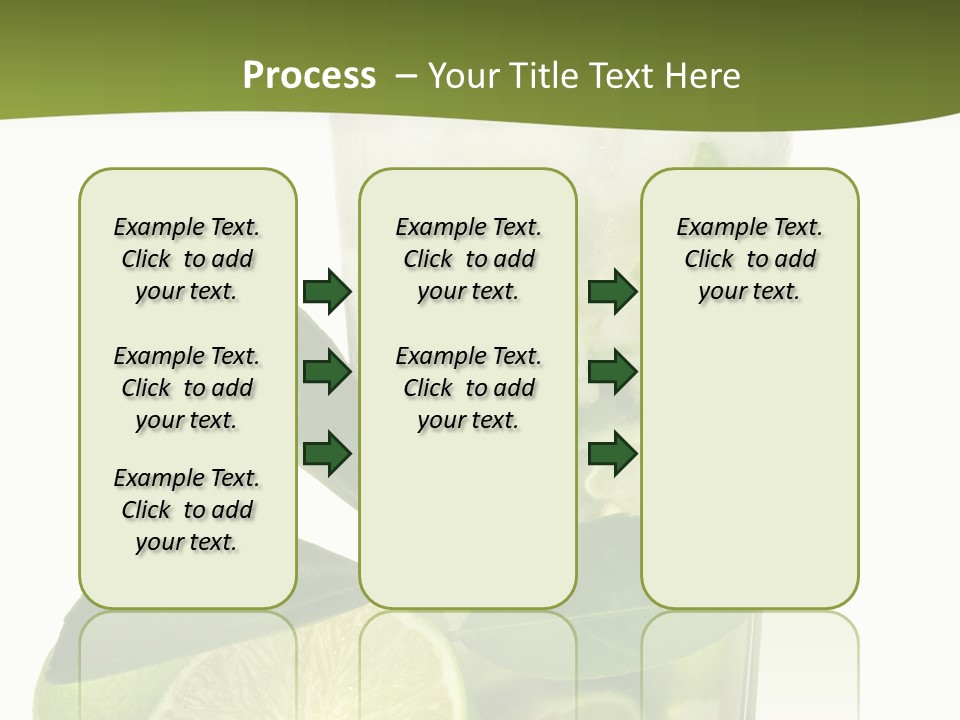 Process – Your Title Text Here

Example Text. Click to add your text.

Example Text. Click to add your text.

Example Text. Click to add your text.

Example Text. Click to add your text.

Example Text. Click to add your text.

Example Text. Click to add your text.